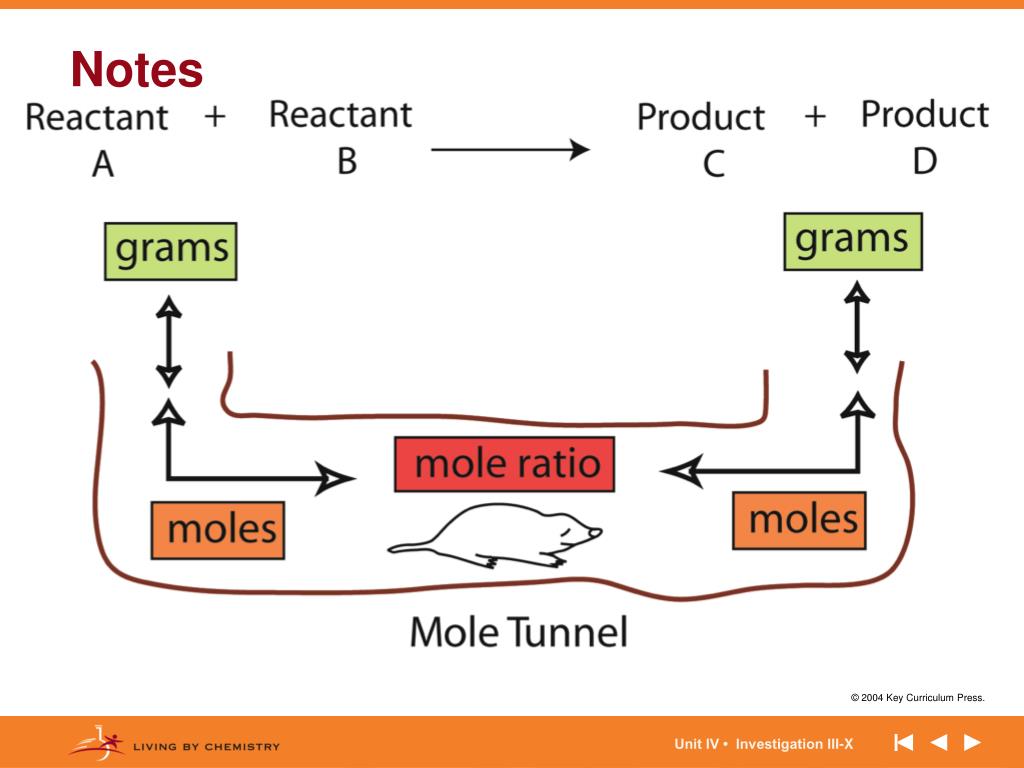 Notes

Reactant A + Reactant B → Product C + Product D

grams

grams

mole ratio

moles

moles

Mole Tunnel

© 2004 Key Curriculum Press.

LIVING BY CHEMISTRY

Unit IV • Investigation III-X